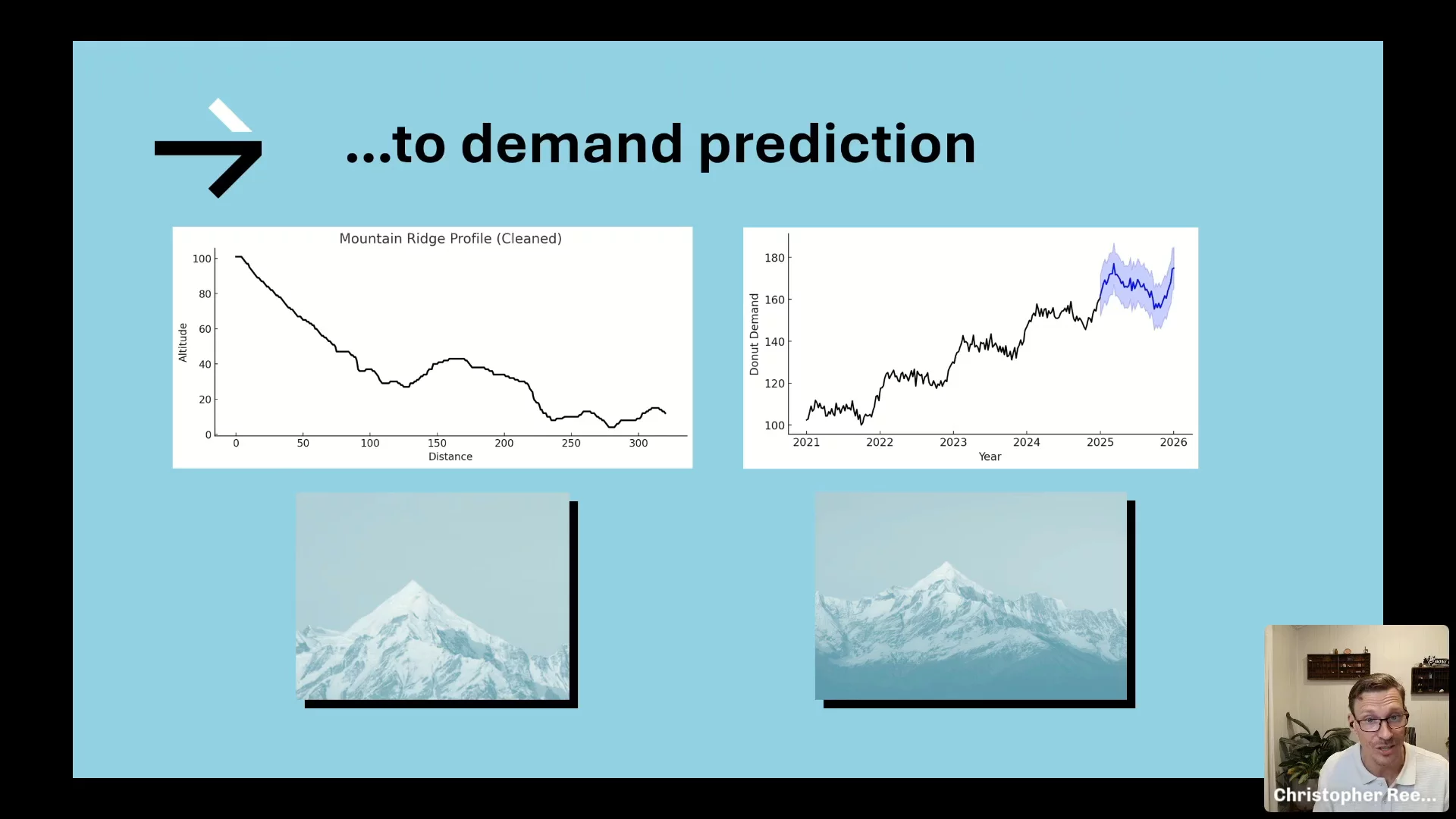 ...to demand prediction

Mountain Ridge Profile (Cleaned)

Altitude

100
80
60
40
20
0

0 50 100 150 200 250 300

Distance

Donut Demand

180
160
140
120
100

2021 2022 2023 2024 2025 2026

Year

Christopher Ree...